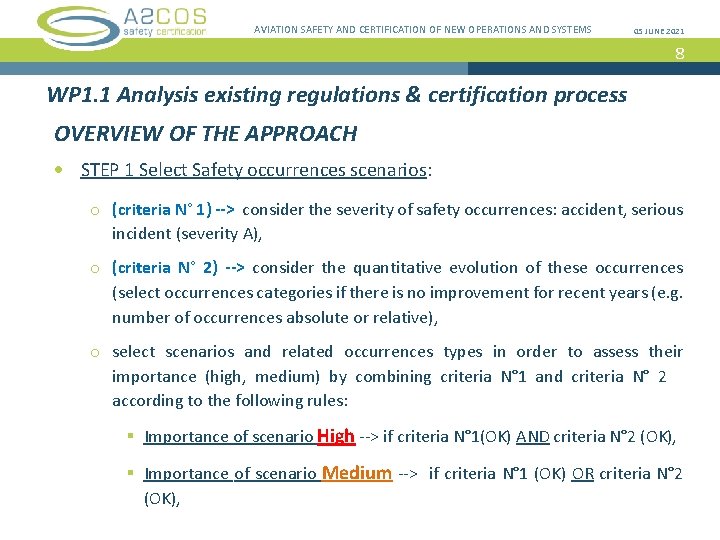 A2COS
safety certification

AVIATION SAFETY AND CERTIFICATION OF NEW OPERATIONS AND SYSTEMS

05 JUNE 2021

8

WP1.1 Analysis existing regulations & certification process

OVERVIEW OF THE APPROACH

• STEP 1 Select Safety occurrences scenarios:

o (criteria N° 1) --> consider the severity of safety occurrences: accident, serious incident (severity A),

o (criteria N° 2) --> consider the quantitative evolution of these occurrences (select occurrences categories if there is no improvement for recent years (e.g. number of occurrences absolute or relative),

o select scenarios and related occurrences types in order to assess their importance (high, medium) by combining criteria N°1 and criteria N° 2 according to the following rules:

▪ Importance of scenario High --> if criteria N°1(OK) AND criteria N°2 (OK),

▪ Importance of scenario Medium --> if criteria N°1 (OK) OR criteria N°2 (OK),